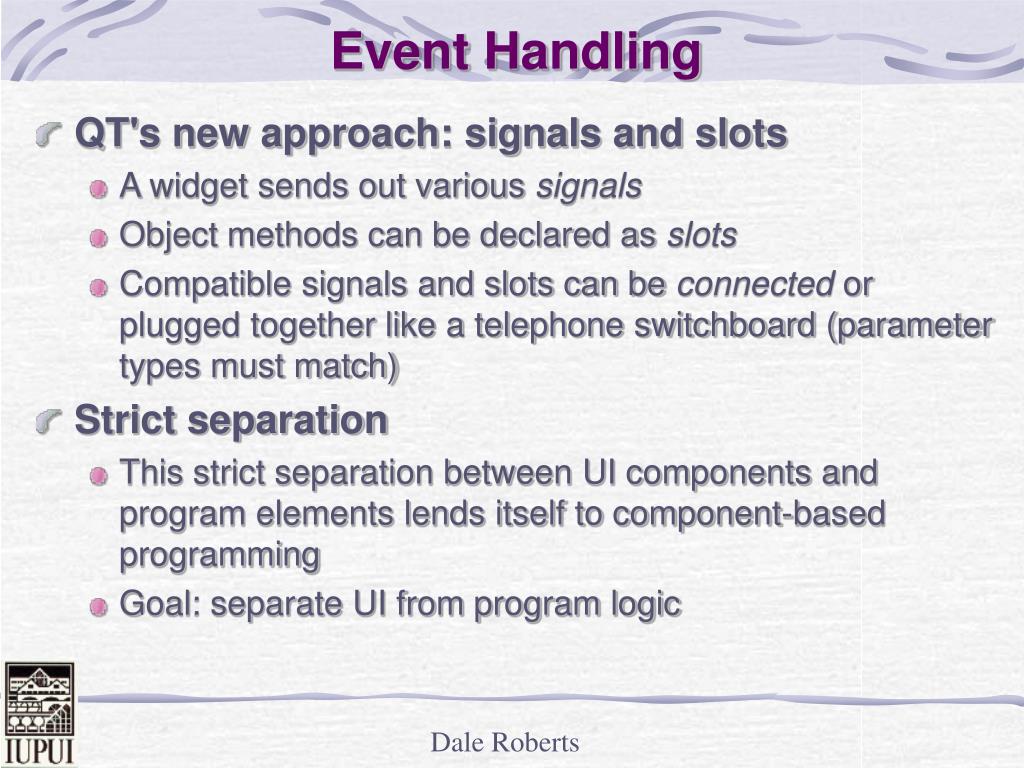 Event Handling

QT's new approach: signals and slots

A widget sends out various signals

Object methods can be declared as slots

Compatible signals and slots can be connected or plugged together like a telephone switchboard (parameter types must match)

Strict separation

This strict separation between UI components and program elements lends itself to component-based programming

Goal: separate UI from program logic

IUPUI

Dale Roberts